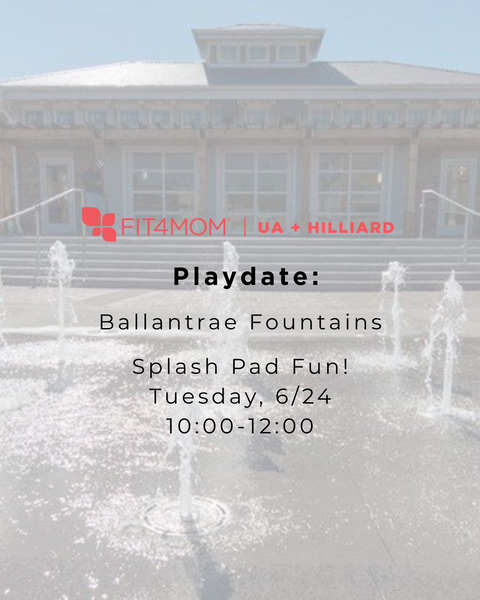 FIT4MOM | UA + HILLIARD

Playdate:

Ballantrae Fountains

Splash Pad Fun!
Tuesday, 6/24
10:00-12:00